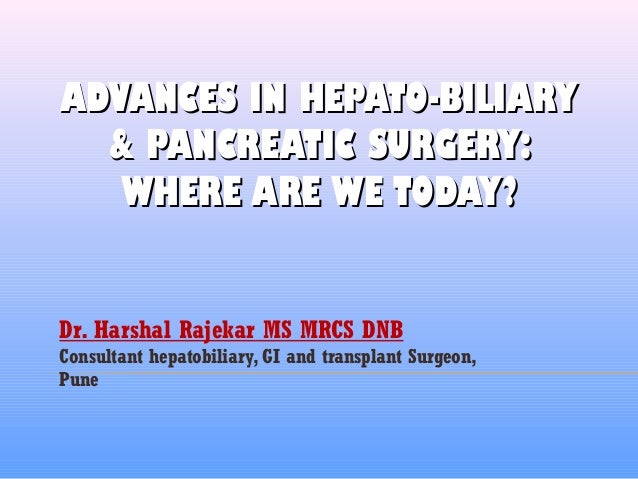 ADVANCES IN HEPATO-BILIARY & PANCREATIC SURGERY: WHERE ARE WE TODAY?

Dr. Harshal Rajekar MS MRCS DNB
Consultant hepatobiliary, GI and transplant Surgeon, Pune